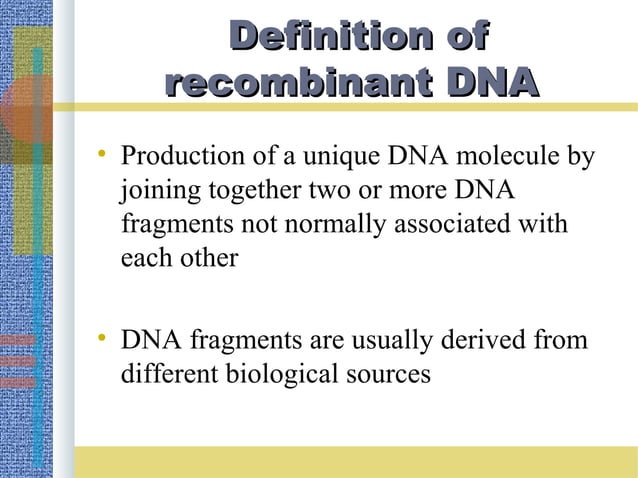 Definition of recombinant DNA

• Production of a unique DNA molecule by joining together two or more DNA fragments not normally associated with each other

• DNA fragments are usually derived from different biological sources